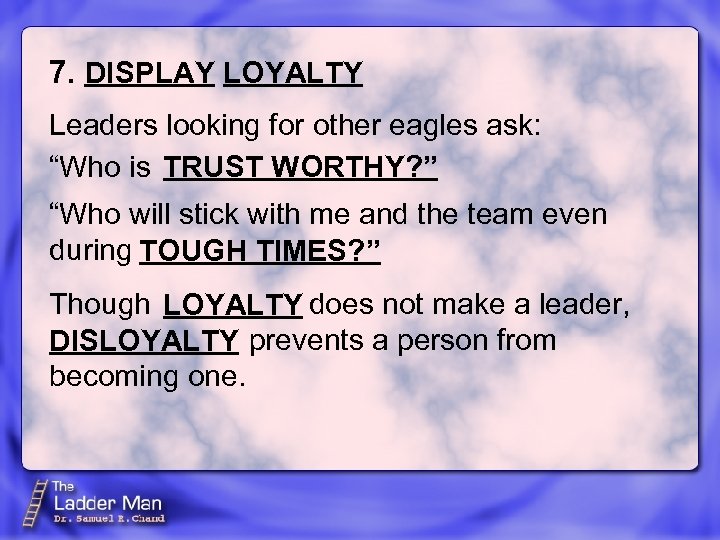 7. DISPLAY LOYALTY

Leaders looking for other eagles ask:

“Who is TRUST WORTHY?”

“Who will stick with me and the team even during TOUGH TIMES?”

Though LOYALTY does not make a leader, DISLOYALTY prevents a person from becoming one.

The Ladder Man
Dr. Samuel R. Chand